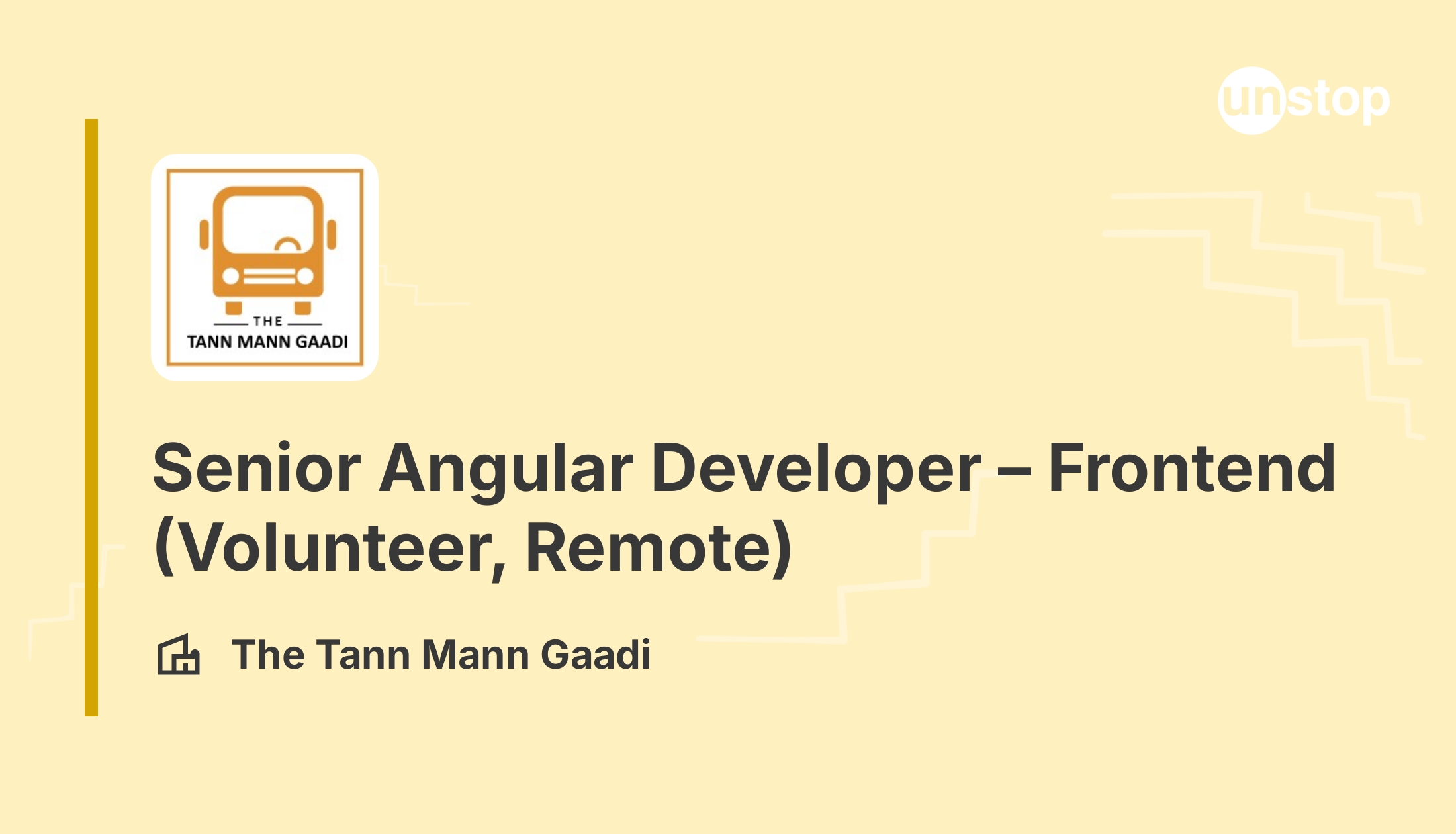 unstop

THE
TANN MANN GAADI

Senior Angular Developer – Frontend (Volunteer, Remote)

The Tann Mann Gaadi